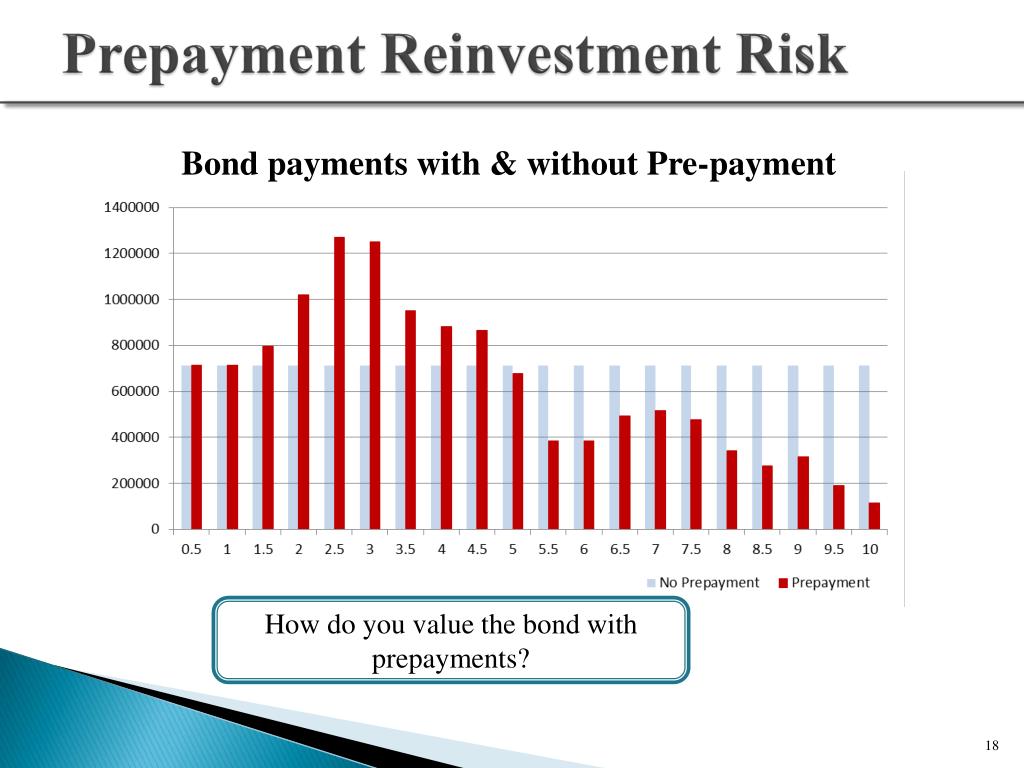 Prepayment Reinvestment Risk

Bond payments with & without Pre-payment

1400000
1200000
1000000
800000
600000
400000
200000
0

0.5 1 1.5 2 2.5 3 3.5 4 4.5 5 5.5 6 6.5 7 7.5 8 8.5 9 9.5 10

No Prepayment Prepayment

How do you value the bond with prepayments?

18